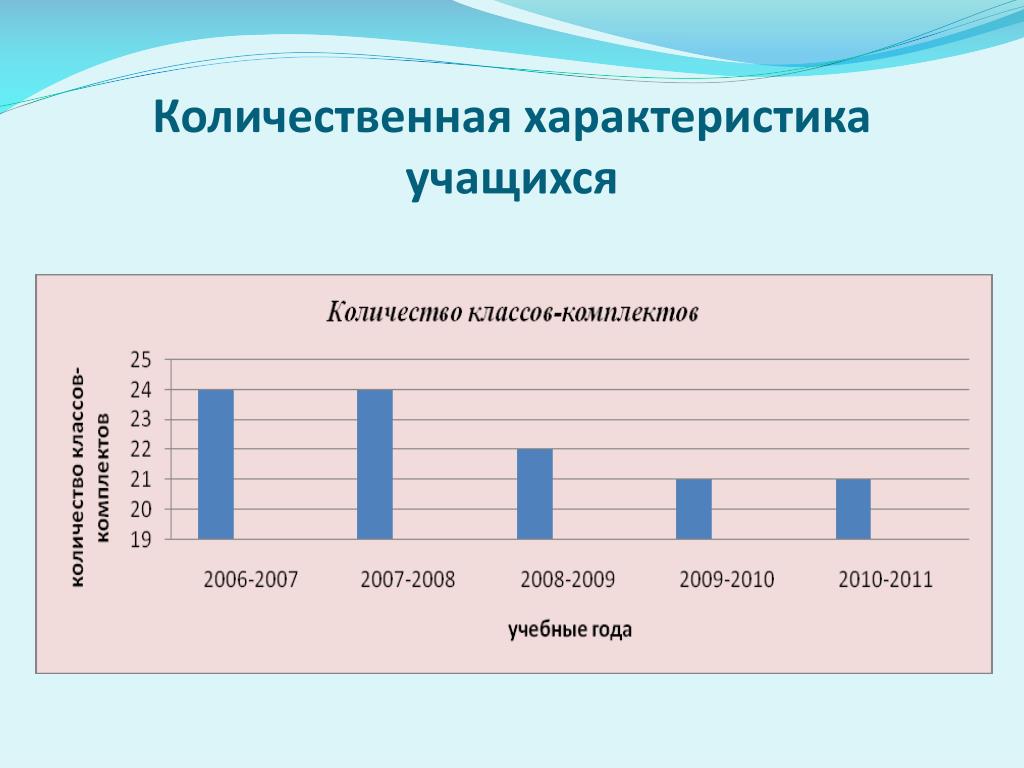 Количественная характеристика учащихся

Количество классов-комплектов

количество классов-комплектов

25
24
23
22
21
20
19

2006-2007
2007-2008
2008-2009
2009-2010
2010-2011

учебные года